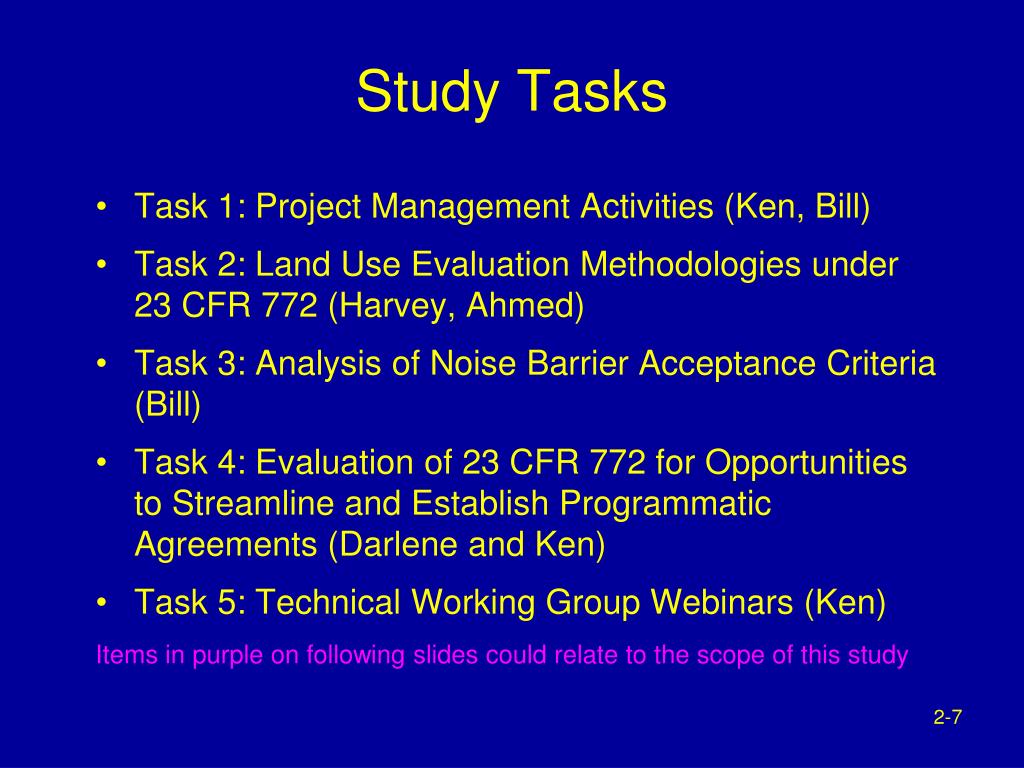 Study Tasks

• Task 1: Project Management Activities (Ken, Bill)
• Task 2: Land Use Evaluation Methodologies under 23 CFR 772 (Harvey, Ahmed)
• Task 3: Analysis of Noise Barrier Acceptance Criteria (Bill)
• Task 4: Evaluation of 23 CFR 772 for Opportunities to Streamline and Establish Programmatic Agreements (Darlene and Ken)
• Task 5: Technical Working Group Webinars (Ken)

Items in purple on following slides could relate to the scope of this study

2-7